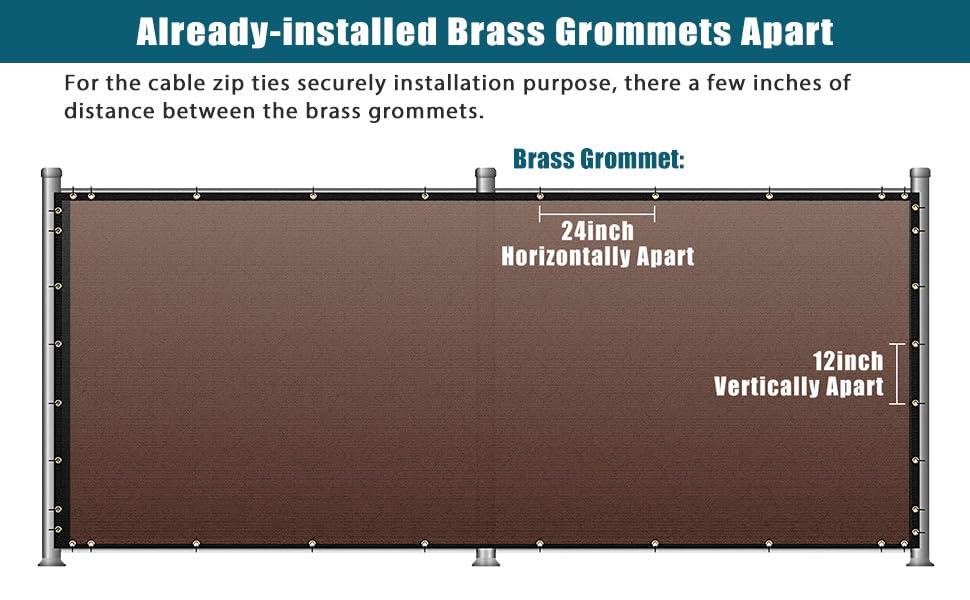 Already-installed Brass Grommets Apart

For the cable zip ties securely installation purpose, there a few inches of distance between the brass grommets.

Brass Grommet:

24inch
Horizontally Apart

12inch
Vertically Apart